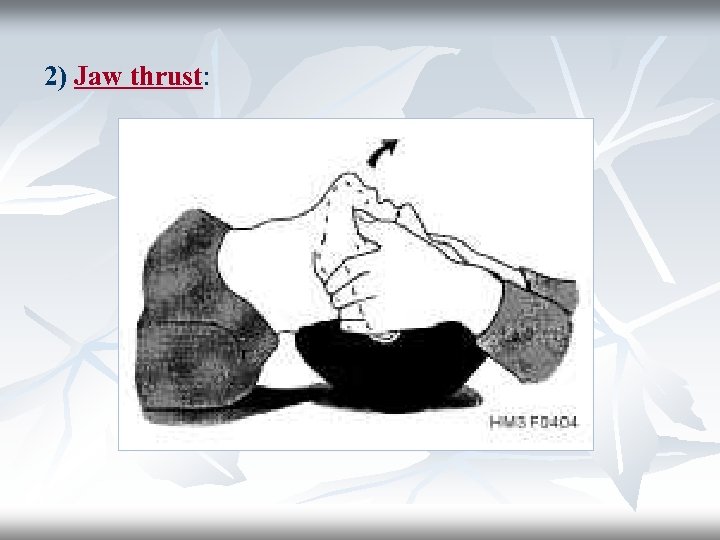 2) Jaw thrust:

HM3 F0404